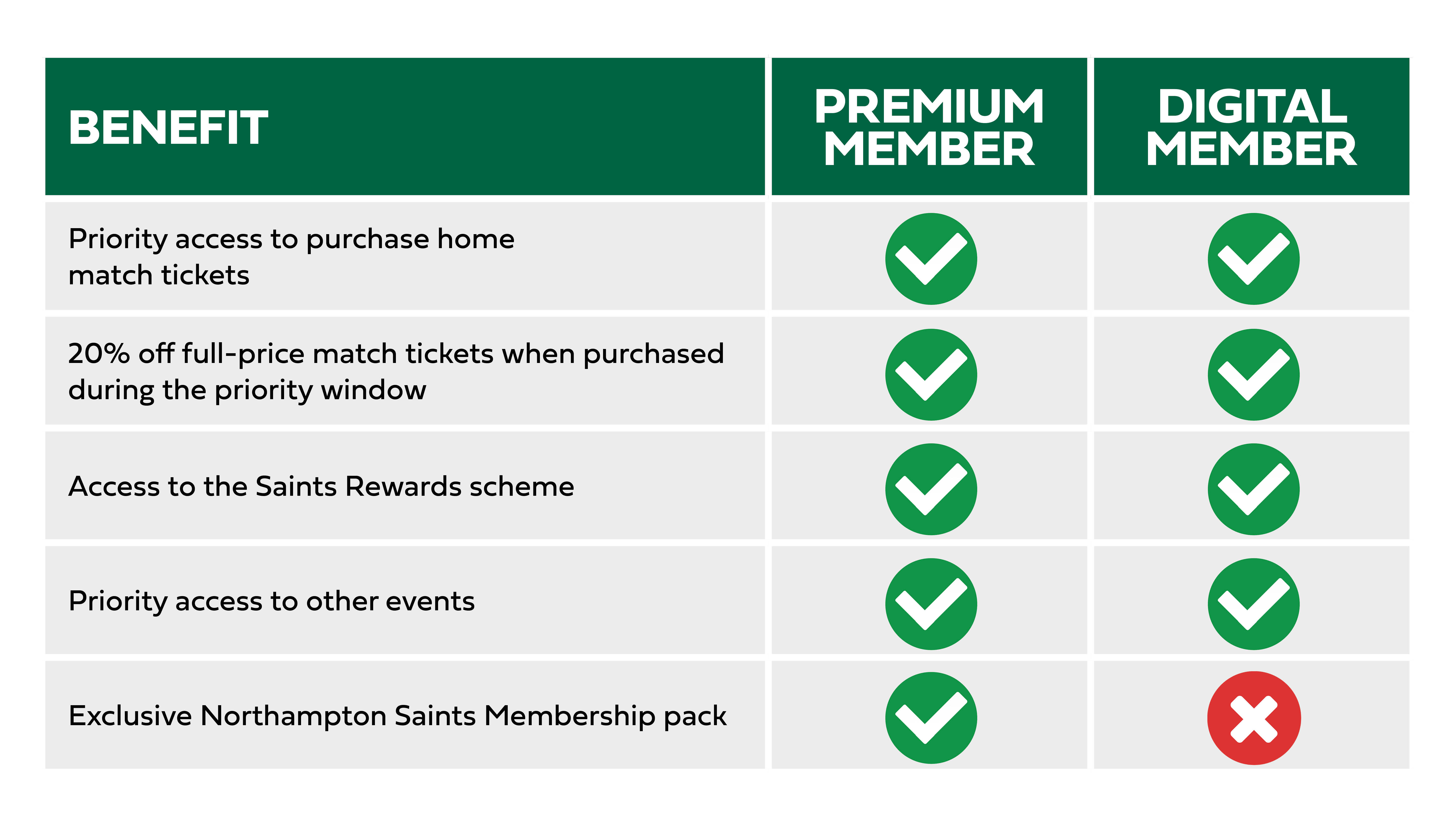 | BENEFIT | PREMIUM MEMBER | DIGITAL MEMBER |
|---|---|---|
| Priority access to purchase home match tickets | ✓ | ✓ |
| 20% off full-price match tickets when purchased during the priority window | ✓ | ✓ |
| Access to the Saints Rewards scheme | ✓ | ✓ |
| Priority access to other events | ✓ | ✓ |
| Exclusive Northampton Saints Membership pack | ✓ | ✗ |